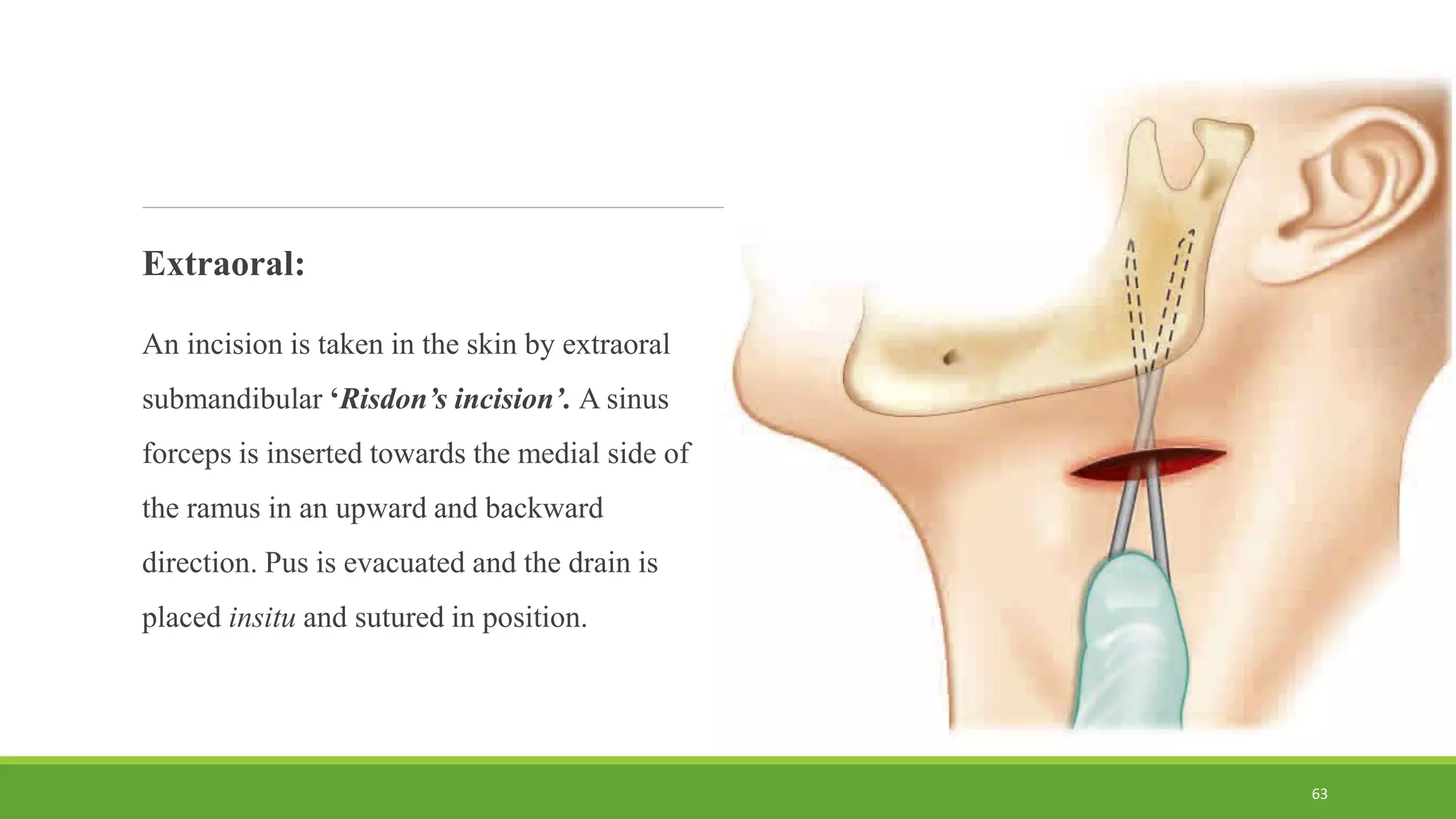 Extraoral:

An incision is taken in the skin by extraoral submandibular ‘Risdon’s incision’. A sinus forceps is inserted towards the medial side of the ramus in an upward and backward direction. Pus is evacuated and the drain is placed insitu and sutured in position.

63